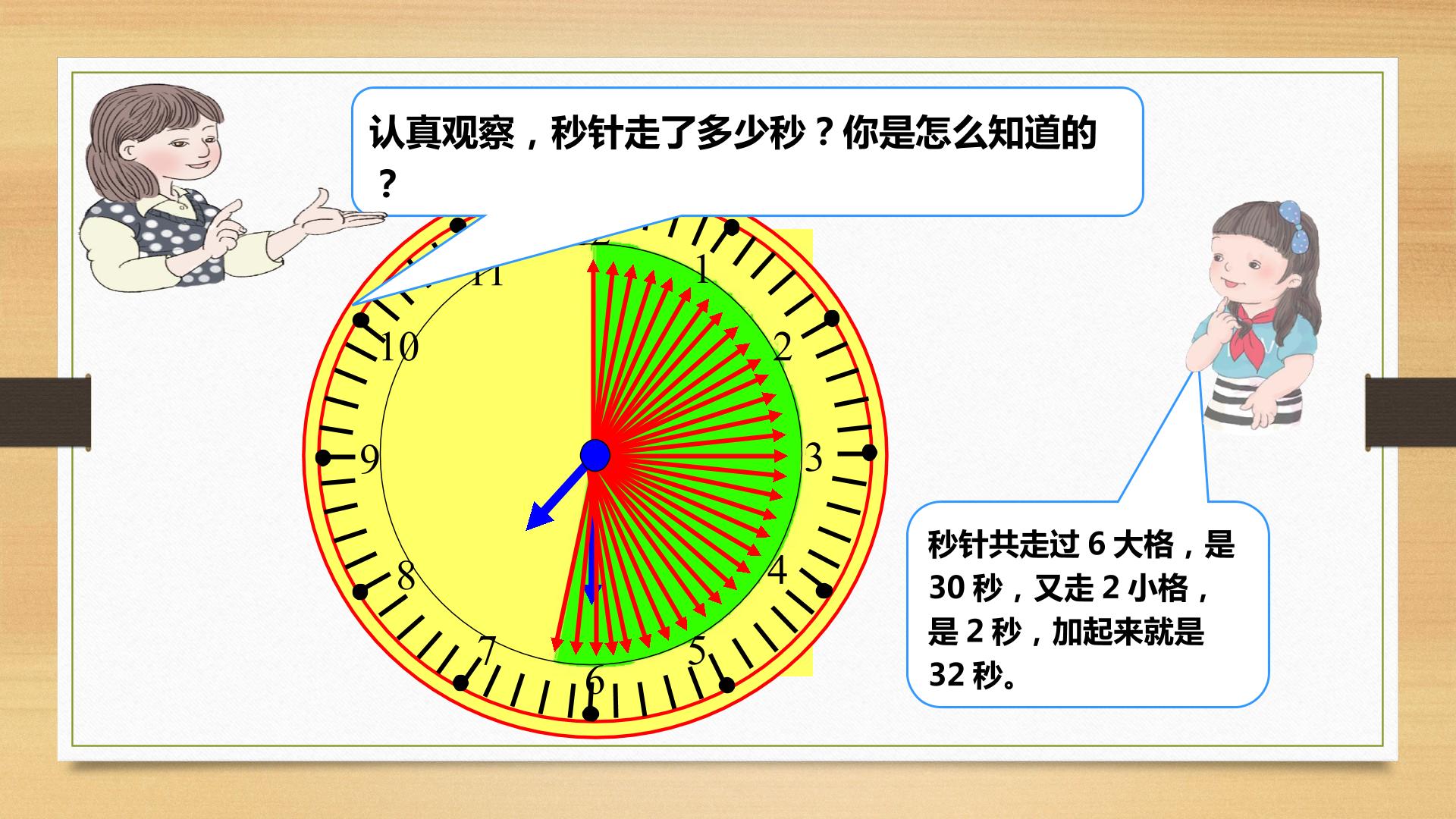 认真观察，秒针走了多少秒？你是怎么知道的？

11
1
10
2
9
3
8
4
7
5
6

秒针共走过6大格，是30秒，又走2小格，是2秒，加起来就是32秒。